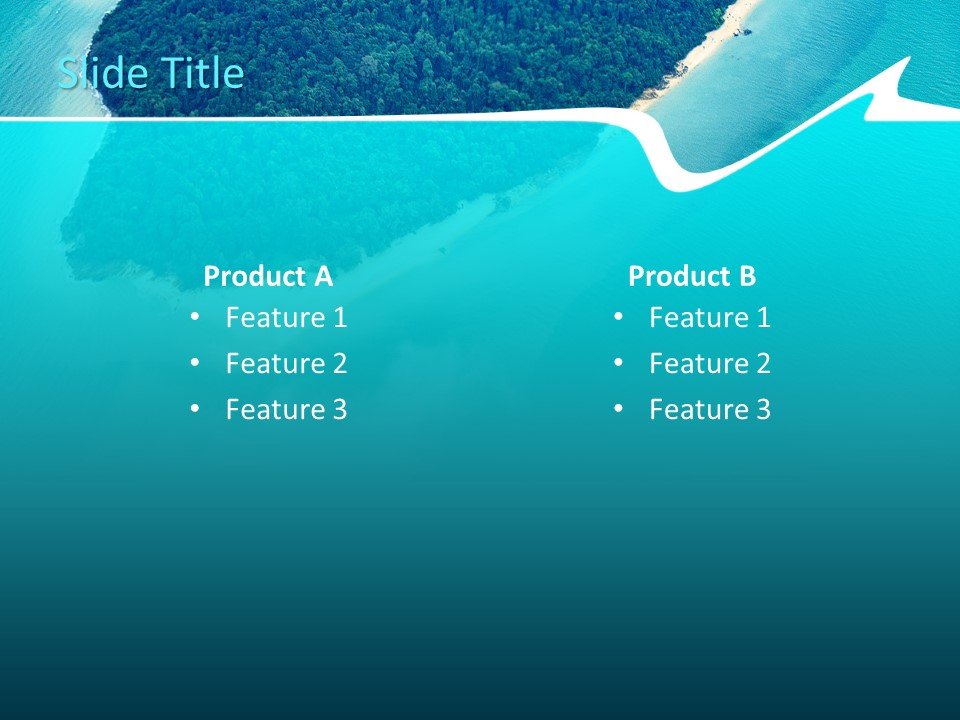 Slide Title

Product A
• Feature 1
• Feature 2
• Feature 3

Product B
• Feature 1
• Feature 2
• Feature 3